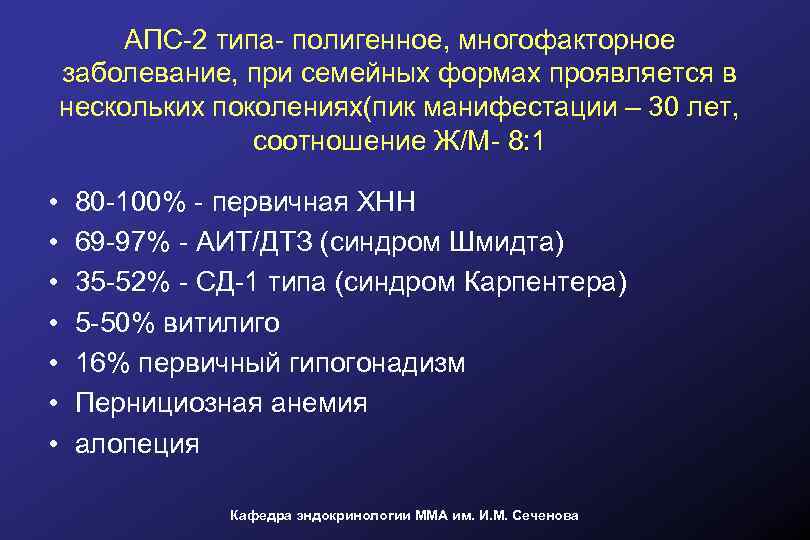 АПС-2 типа- полигенное, многофакторное заболевание, при семейных формах проявляется в нескольких поколениях(пик манифестации – 30 лет, соотношение Ж/М- 8:1

• 80-100% - первичная ХНН
• 69-97% - АИТ/ДТЗ (синдром Шмидта)
• 35-52% - СД-1 типа (синдром Карпентера)
• 5-50% витилиго
• 16% первичный гипогонадизм
• Пернициозная анемия
• алопеция

Кафедра эндокринологии ММА им. И.М. Сеченова